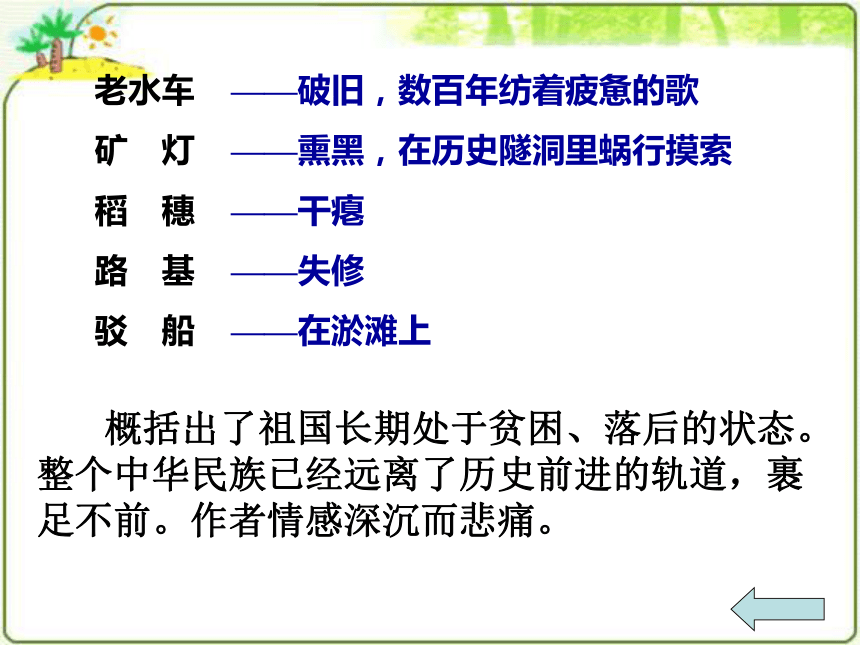 老水车 ——破旧，数百年纺着疲惫的歌

矿　灯 ——熏黑，在历史隧洞里蜗行摸索

稻　穗 ——干瘪

路　基 ——失修

驳　船 ——在淤滩上

概括出了祖国长期处于贫困、落后的状态。整个中华民族已经远离了历史前进的轨道，裹足不前。作者情感深沉而悲痛。